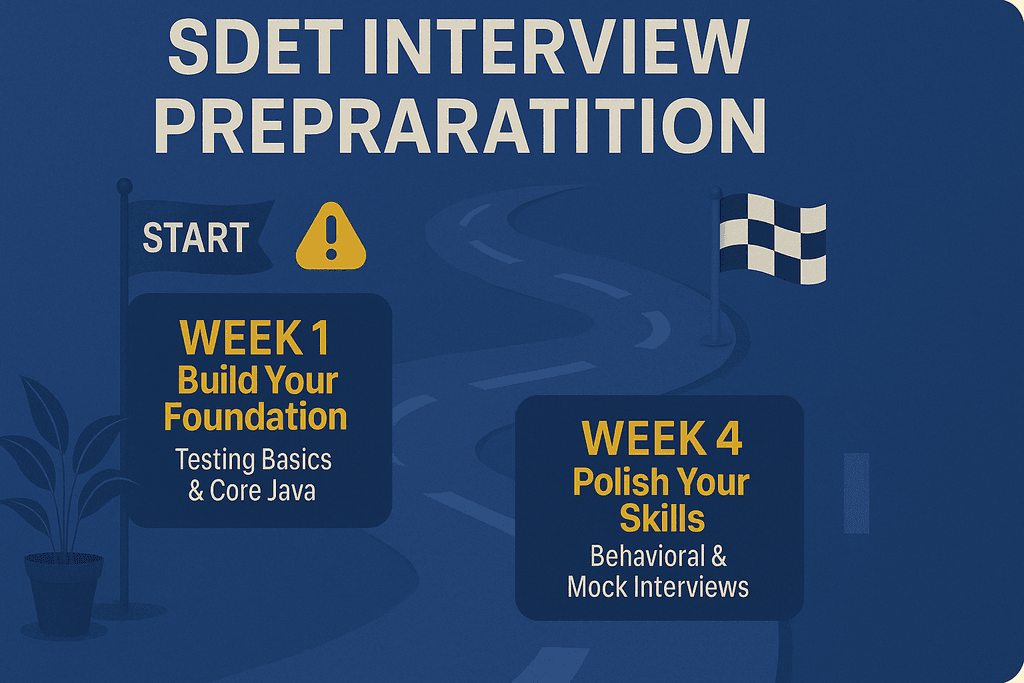 SDET INTERVIEW PREPRARATITION

START

WEEK 1
Build Your Foundation
Testing Basics & Core Java

WEEK 4
Polish Your Skills
Behavioral & Mock Interviews